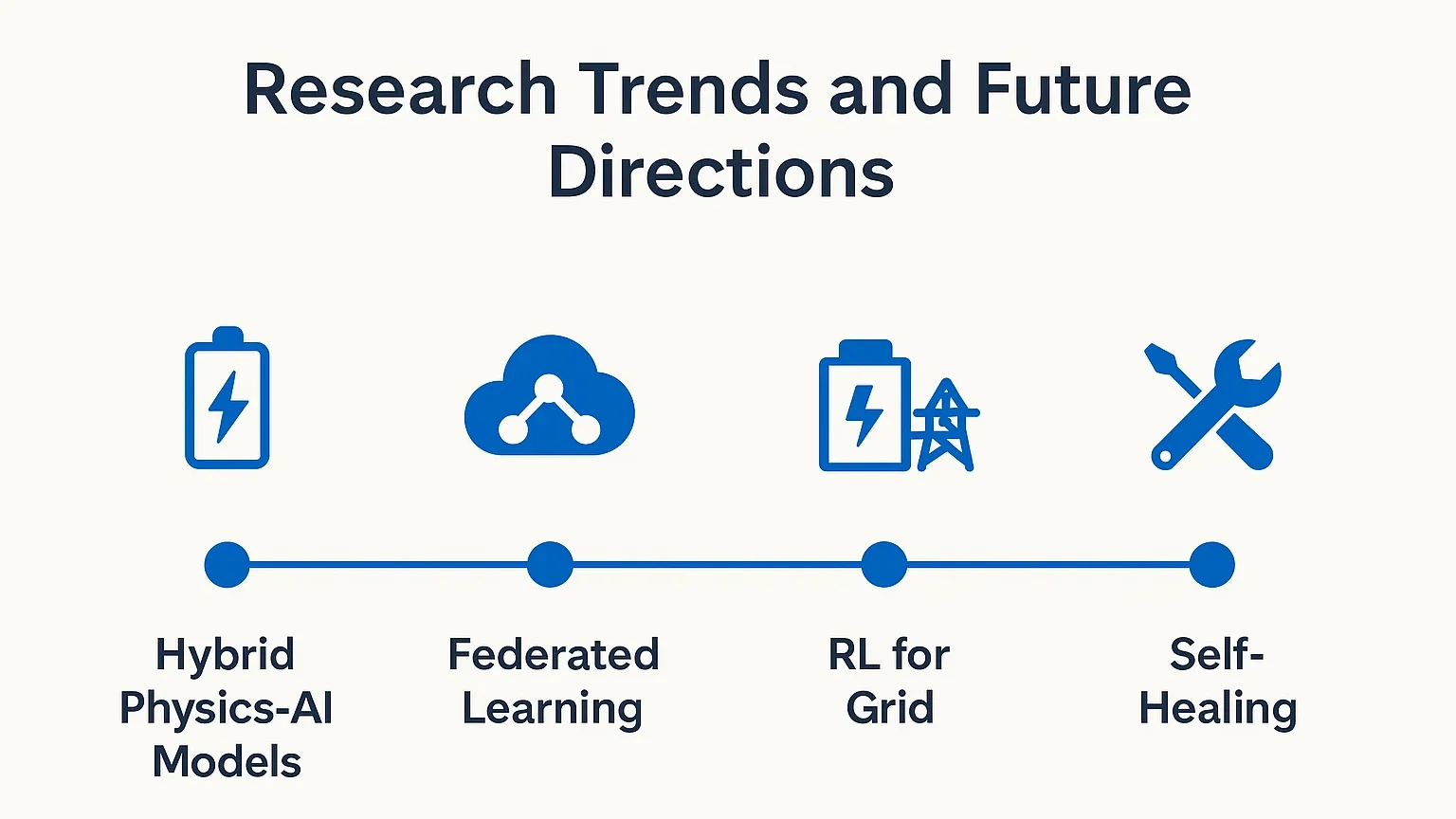 Research Trends and Future Directions

Hybrid Physics-AI Models

Federated Learning

RL for Grid

Self-Healing